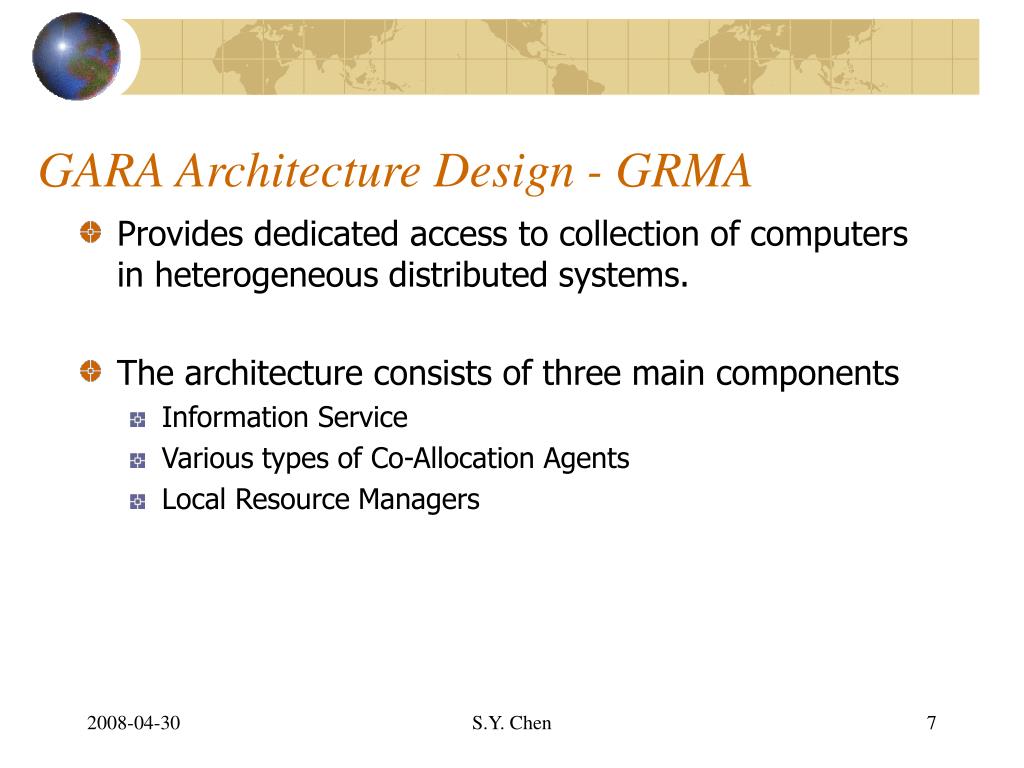 GARA Architecture Design - GRMA

Provides dedicated access to collection of computers in heterogeneous distributed systems.

The architecture consists of three main components

Information Service

Various types of Co-Allocation Agents

Local Resource Managers

2008-04-30

S.Y. Chen

7